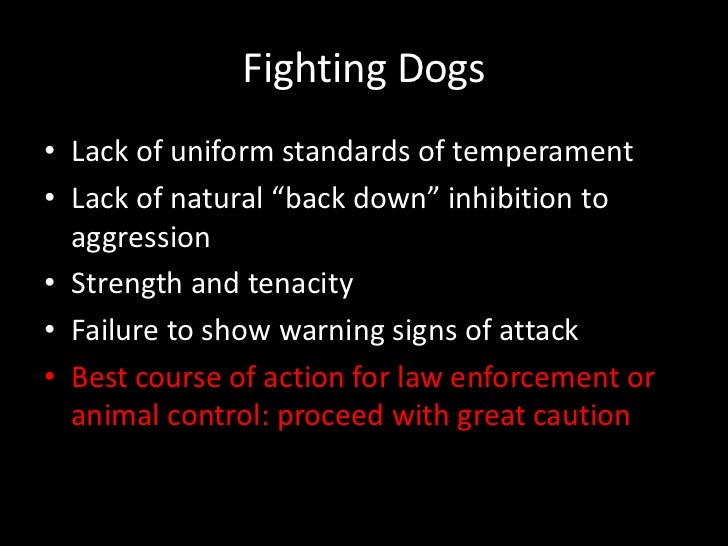 Fighting Dogs

• Lack of uniform standards of temperament
• Lack of natural “back down” inhibition to aggression
• Strength and tenacity
• Failure to show warning signs of attack
• Best course of action for law enforcement or animal control: proceed with great caution